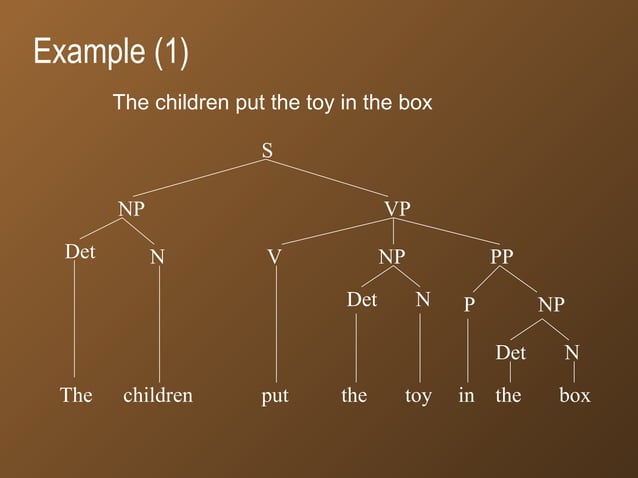 Example (1)

The children put the toy in the box

S

NP

VP

Det

N

V

NP

PP

Det

N

P

NP

Det

N

The

children

put

the

toy

in

the

box